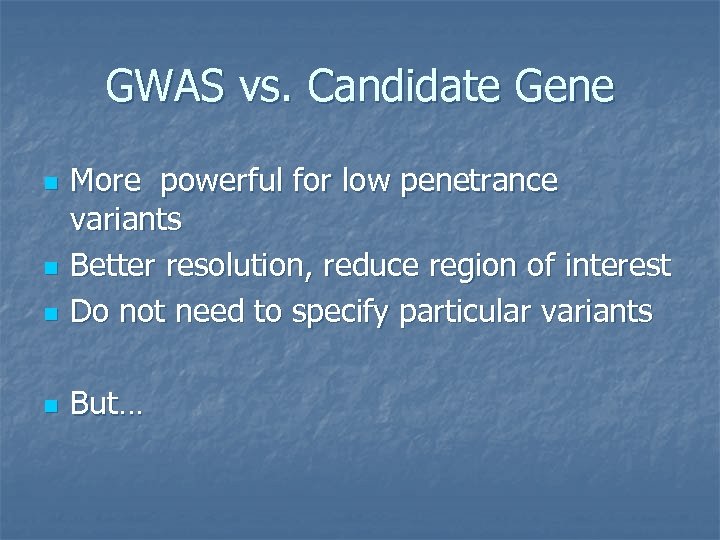 GWAS vs. Candidate Gene

- More powerful for low penetrance variants
- Better resolution, reduce region of interest
- Do not need to specify particular variants

- But…